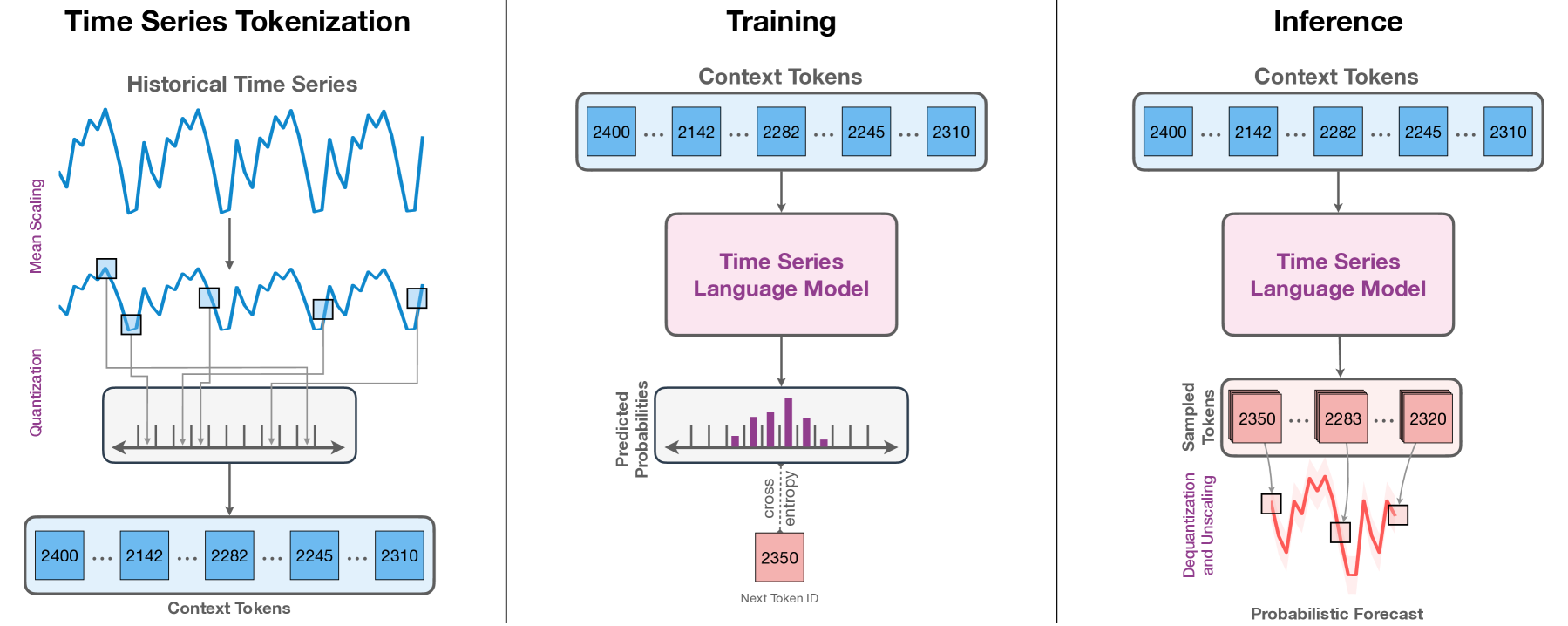 Time Series Tokenization

Historical Time Series

Mean Scaling

Quantization

2400 ... 2142 ... 2282 ... 2245 ... 2310

Context Tokens

Training

Context Tokens

2400 ... 2142 ... 2282 ... 2245 ... 2310

Time Series Language Model

Predicted Probabilities

cross entropy

2350

Next Token ID

Inference

Context Tokens

2400 ... 2142 ... 2282 ... 2245 ... 2310

Time Series Language Model

Sampled Tokens

2350 ... 2283 ... 2320

Dequantization and Unscaling

Probabilistic Forecast